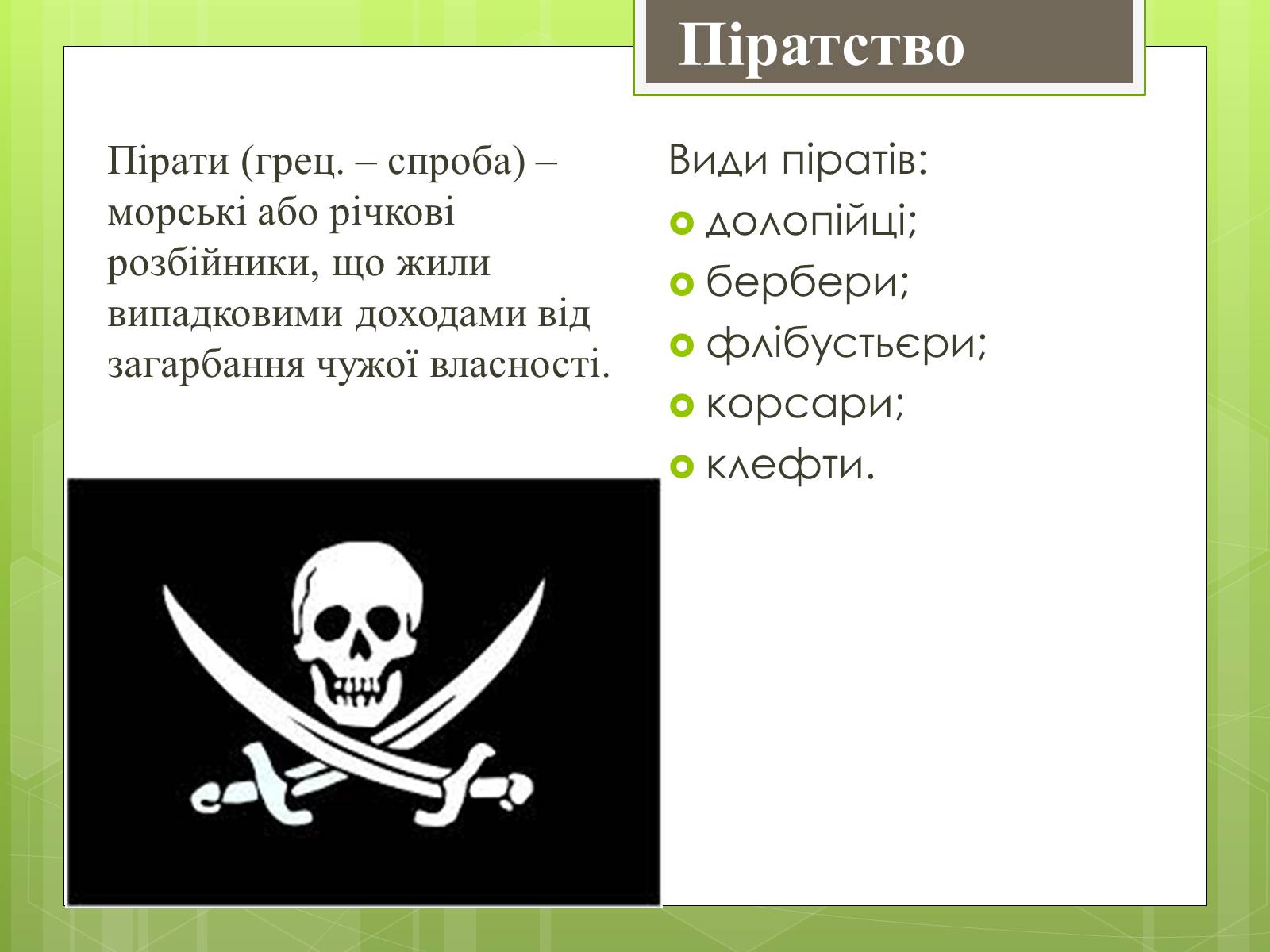 Піратство

Пірати (грец. – спроба) – морські або річкові розбійники, що жили випадковими доходами від загарбання чужої власності.

Види піратів:

долопійці;
бербери;
флібустьєри;
корсари;
клефти.